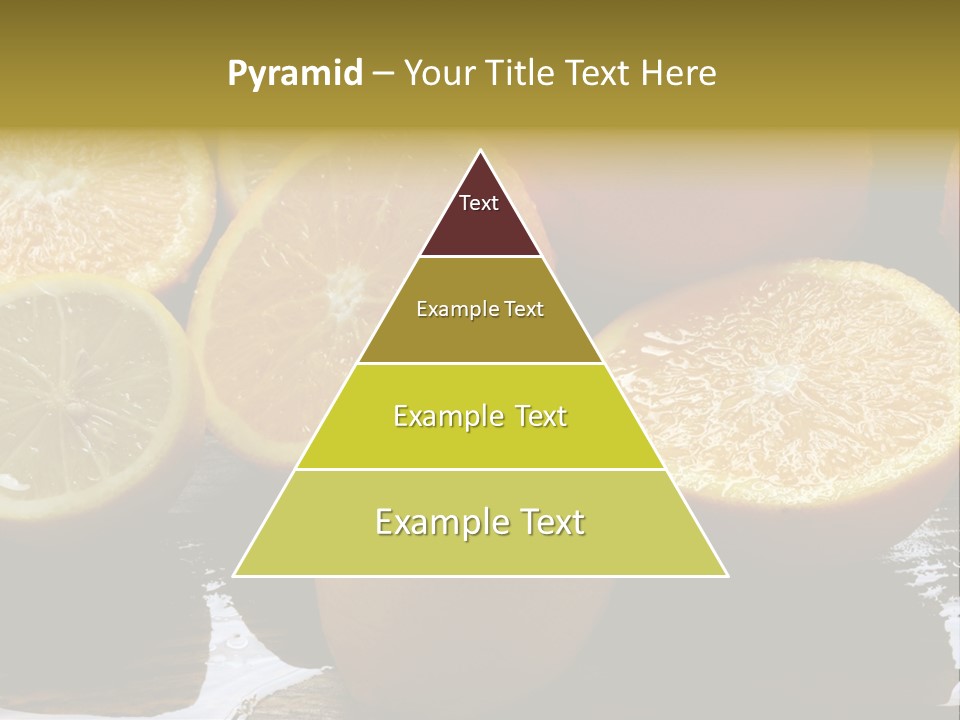 Pyramid – Your Title Text Here

Text

Example Text

Example Text

Example Text